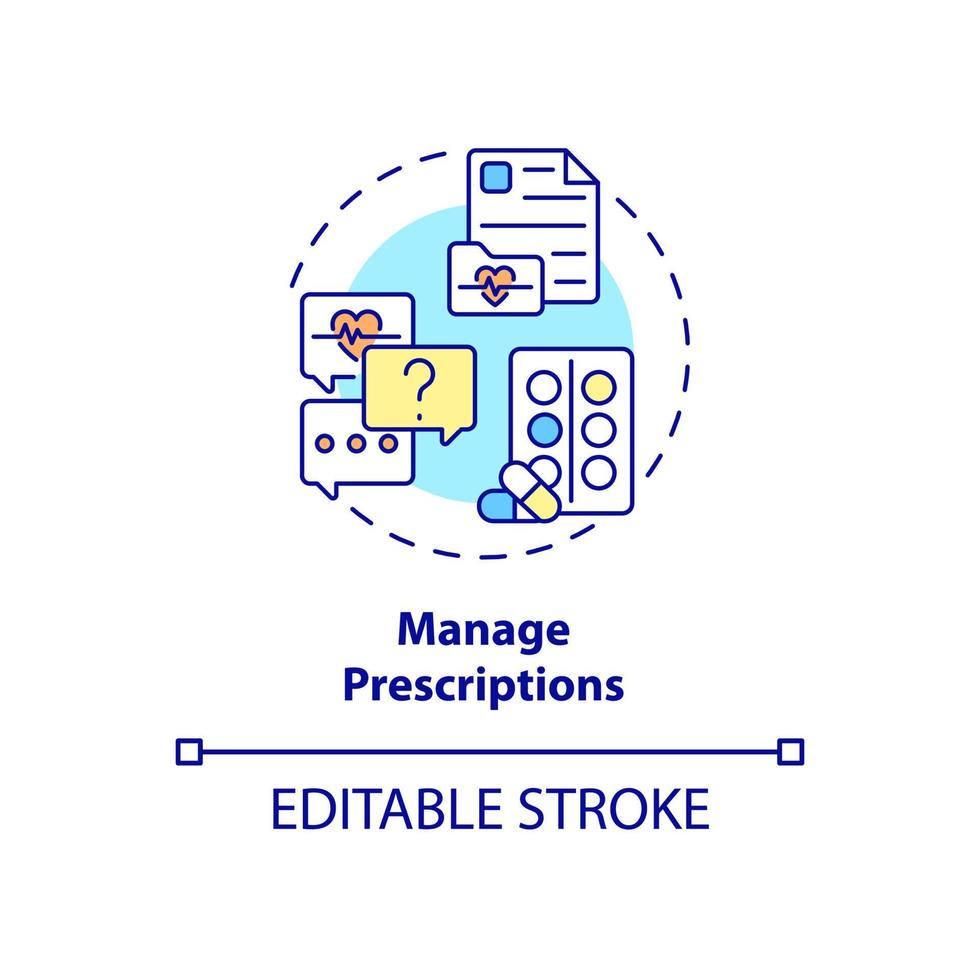 ?

Manage Prescriptions

EDITABLE STROKE